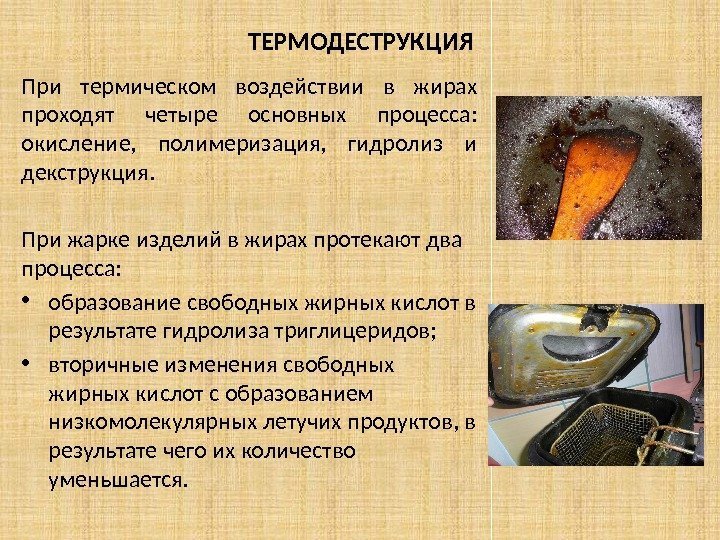 ТЕРМОДЕСТРУКЦИЯ

При термическом воздействии в жирах проходят четыре основных процесса: окисление, полимеризация, гидролиз и декструкция.

При жарке изделий в жирах протекают два процесса:

• образование свободных жирных кислот в результате гидролиза триглицеридов;
• вторичные изменения свободных жирных кислот с образованием низкомолекулярных летучих продуктов, в результате чего их количество уменьшается.